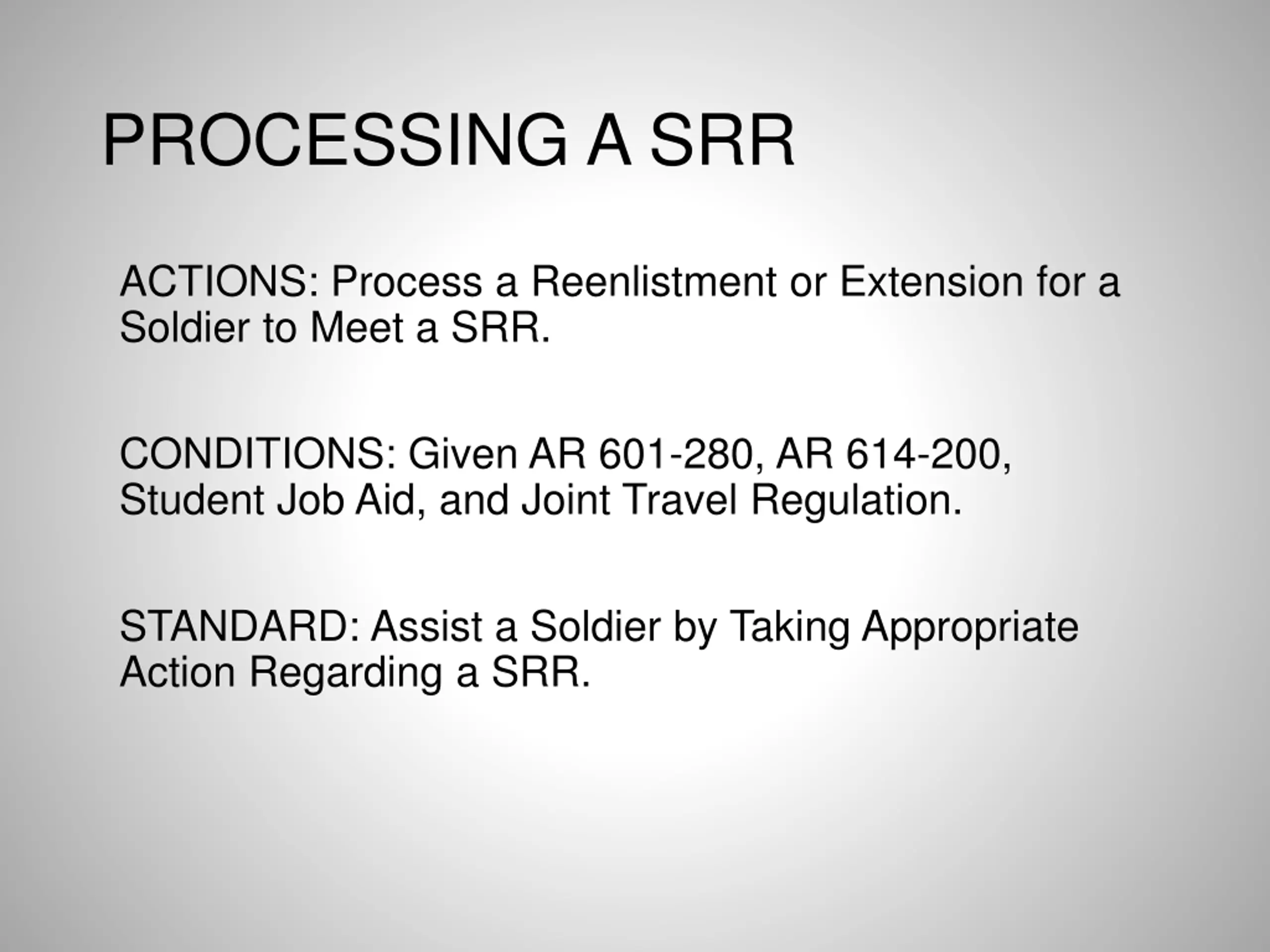 PROCESSING A SRR

ACTIONS: Process a Reenlistment or Extension for a Soldier to Meet a SRR.

CONDITIONS: Given AR 601-280, AR 614-200, Student Job Aid, and Joint Travel Regulation.

STANDARD: Assist a Soldier by Taking Appropriate Action Regarding a SRR.